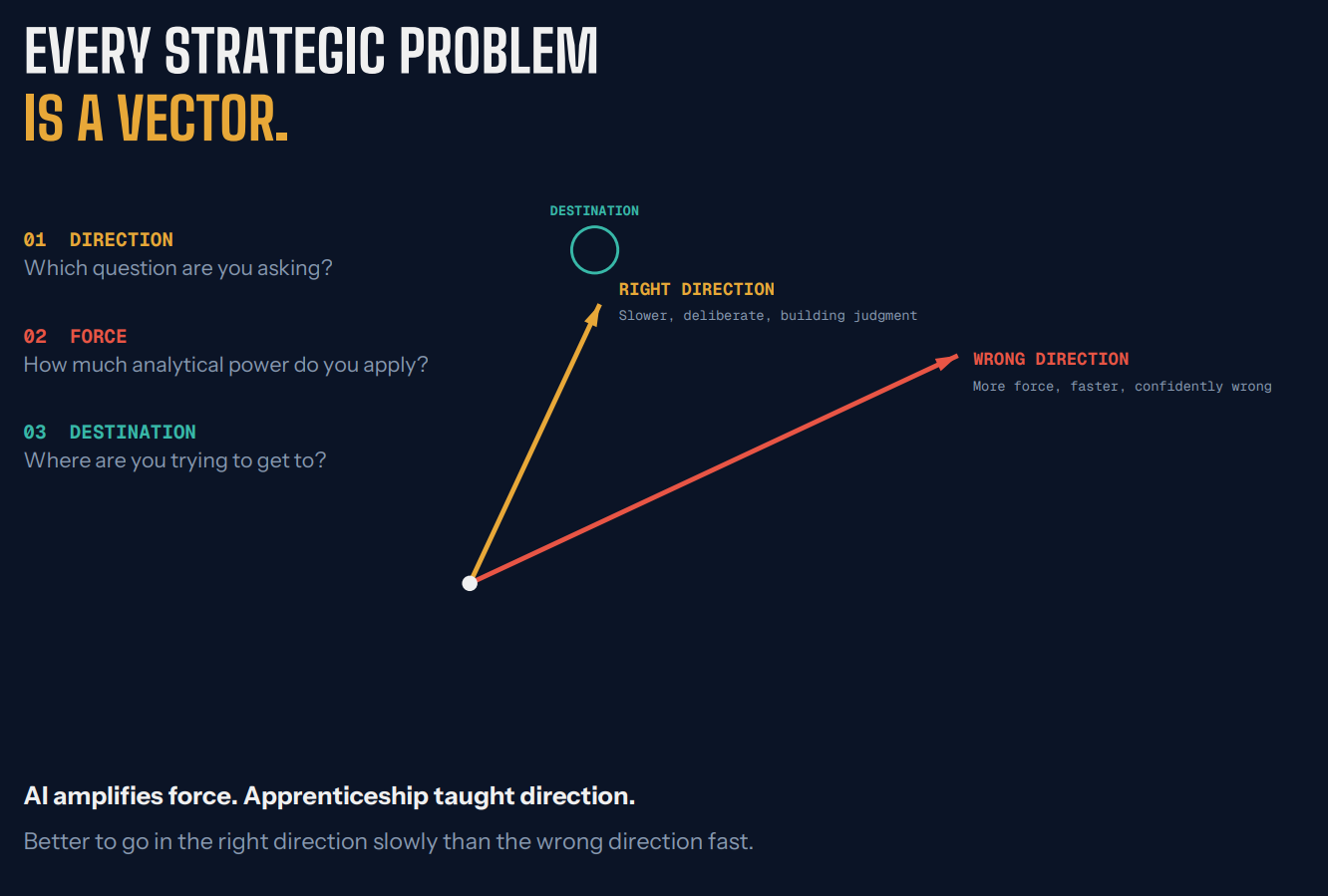 EVERY STRATEGIC PROBLEM
IS A VECTOR.

01 DIRECTION
Which question are you asking?

02 FORCE
How much analytical power do you apply?

03 DESTINATION
Where are you trying to get to?

DESTINATION

RIGHT DIRECTION
Slower, deliberate, building judgment

WRONG DIRECTION
More force, faster, confidently wrong

AI amplifies force. Apprenticeship taught direction.

Better to go in the right direction slowly than the wrong direction fast.